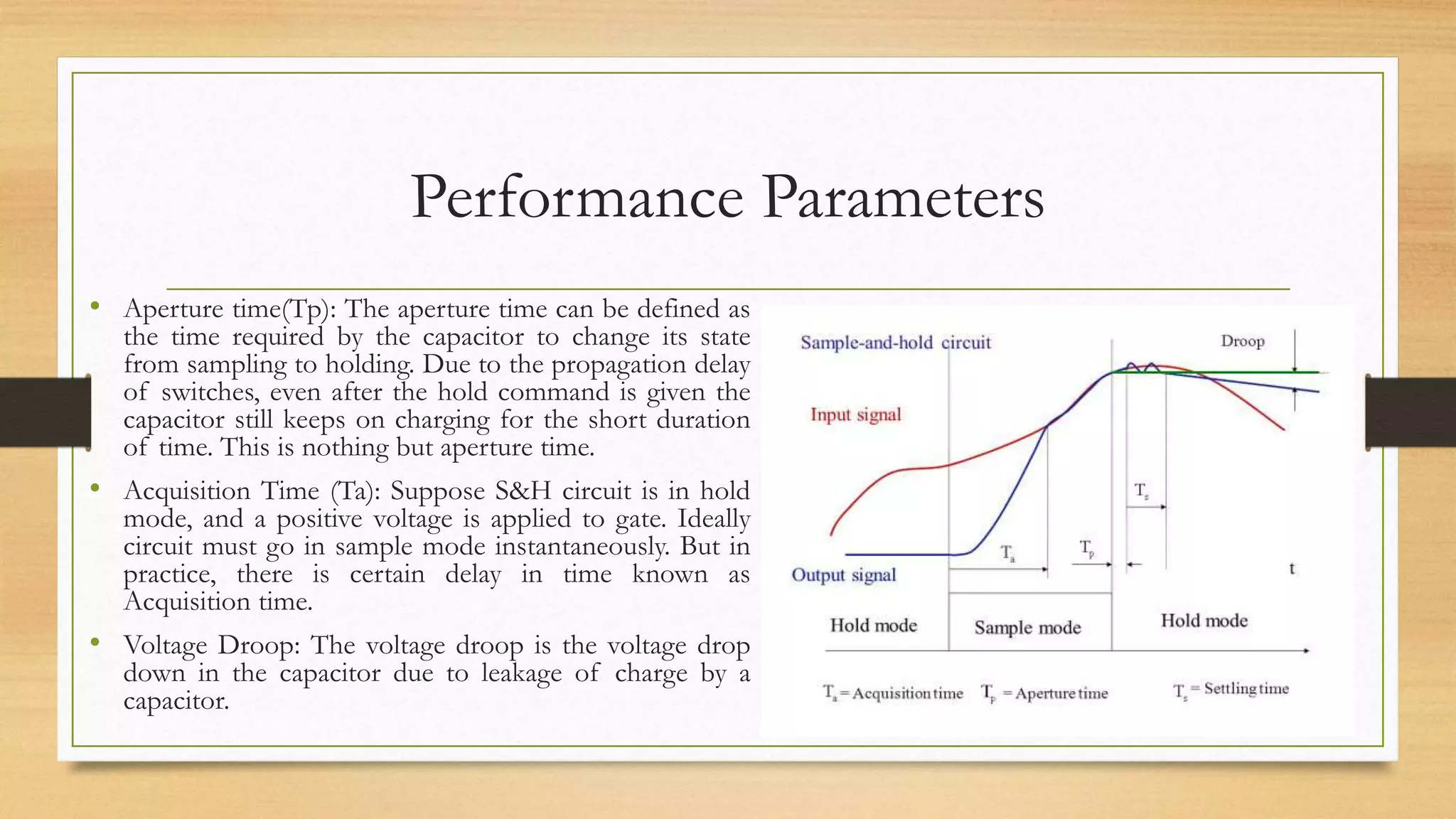 Performance Parameters

• Aperture time(Tp): The aperture time can be defined as the time required by the capacitor to change its state from sampling to holding. Due to the propagation delay of switches, even after the hold command is given the capacitor still keeps on charging for the short duration of time. This is nothing but aperture time.

• Acquisition Time (Ta): Suppose S&H circuit is in hold mode, and a positive voltage is applied to gate. Ideally circuit must go in sample mode instantaneously. But in practice, there is certain delay in time known as Acquisition time.

• Voltage Droop: The voltage droop is the voltage drop down in the capacitor due to leakage of charge by a capacitor.

Sample-and-hold circuit
Droop
Input signal
$T_s$
$T_a$
$T_p$
Output signal
t
Hold mode
Sample mode
Hold mode
$T_a$ = Acquisition time $T_p$ = Aperture time $T_s$ = Settling time